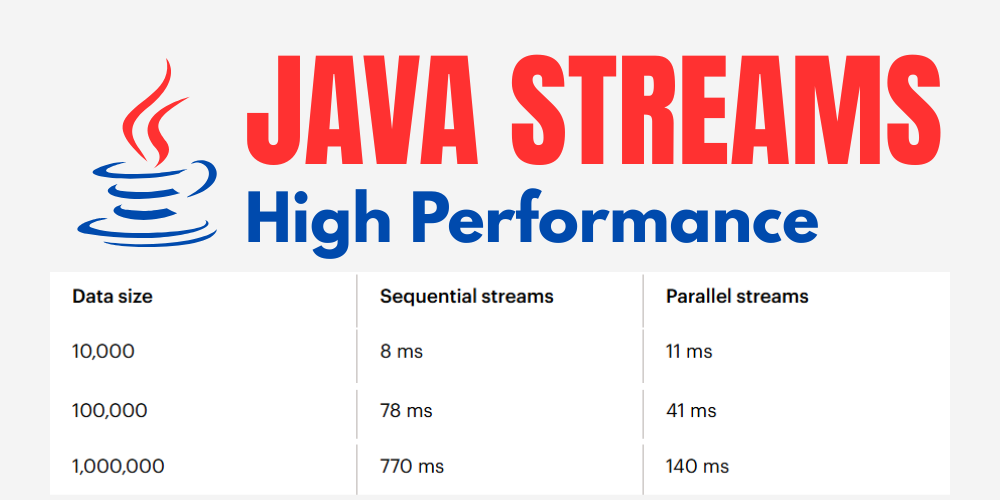 JAVA STREAMS

High Performance

| Data size | Sequential streams | Parallel streams |
|---|---|---|
| 10,000 | 8 ms | 11 ms |
| 100,000 | 78 ms | 41 ms |
| 1,000,000 | 770 ms | 140 ms |